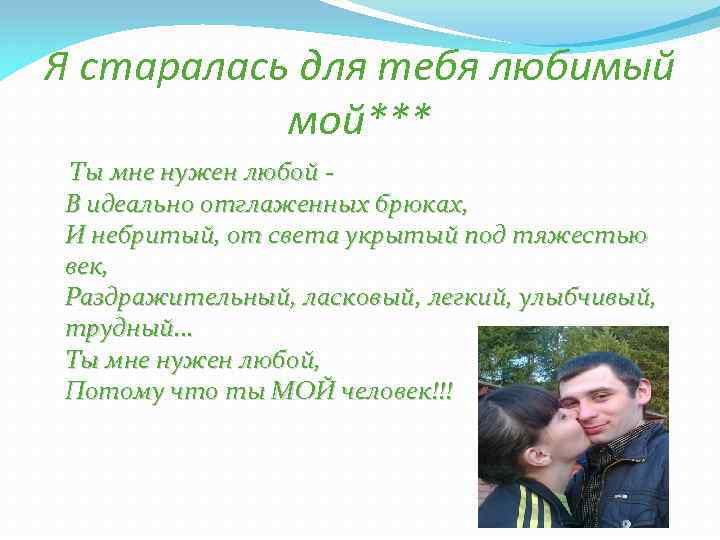 Я старалась для тебя любимый мой***

Ты мне нужен любой -
В идеально отглаженных брюках,
И небритый, от света укрытый под тяжестью век,
Раздражительный, ласковый, легкий, улыбчивый, трудный...
Ты мне нужен любой,
Потому что ты МОЙ человек!!!